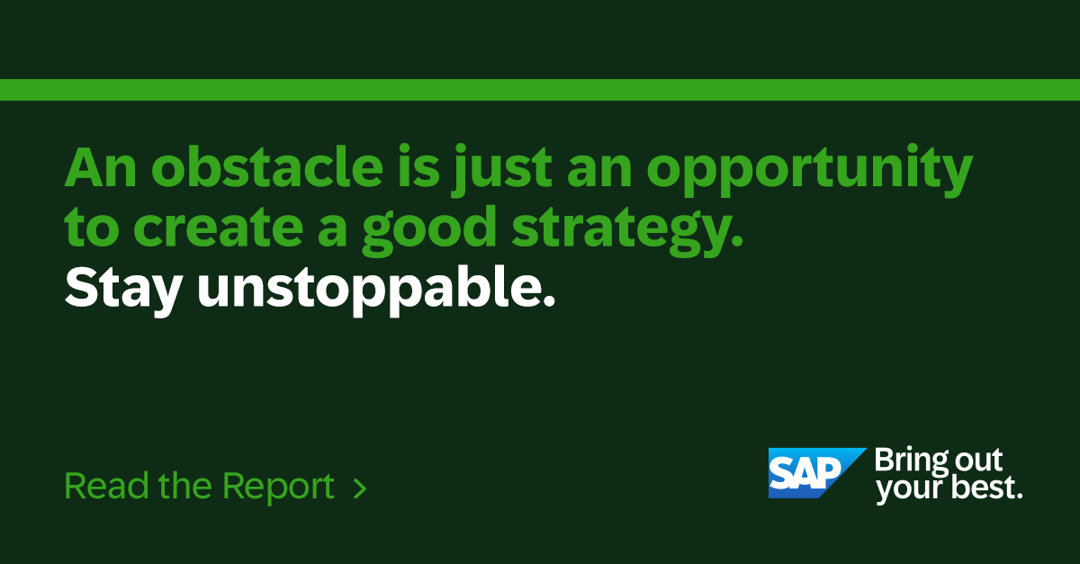 An obstacle is just an opportunity to create a good strategy.
Stay unstoppable.

Read the Report >

SAP Bring out your best.